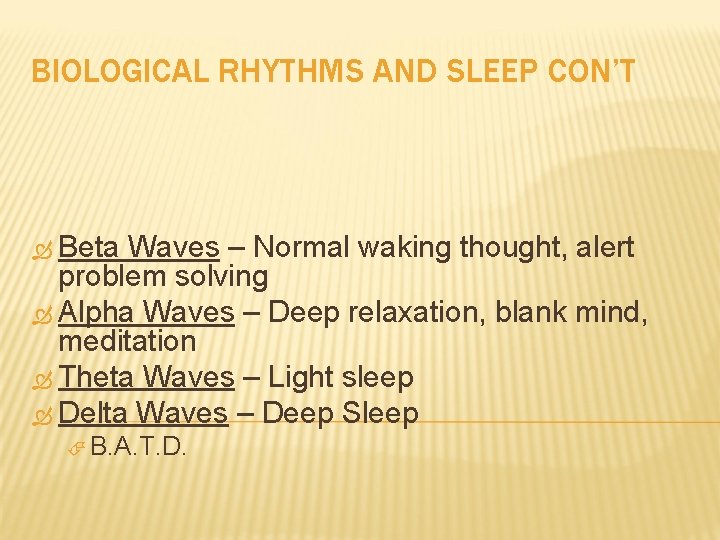 BIOLOGICAL RHYTHMS AND SLEEP CON'T

Beta Waves – Normal waking thought, alert problem solving

Alpha Waves – Deep relaxation, blank mind, meditation

Theta Waves – Light sleep

Delta Waves – Deep Sleep

B.A.T.D.